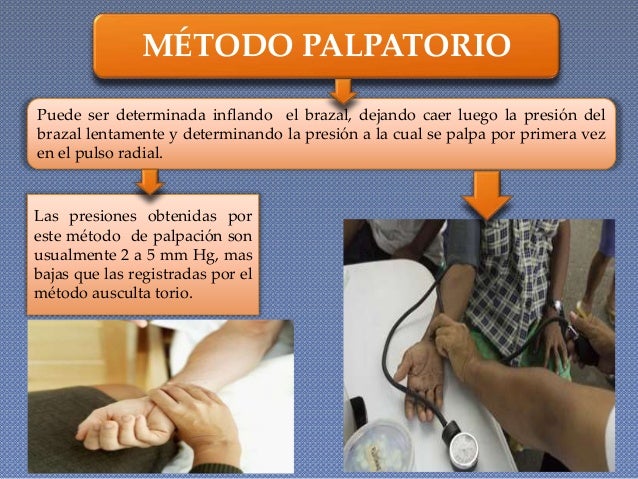 MÉTODO PALPATORIO

Puede ser determinada inflando el brazal, dejando caer luego la presión del brazal lentamente y determinando la presión a la cual se palpa por primera vez en el pulso radial.

Las presiones obtenidas por este método de palpación son usualmente 2 a 5 mm Hg, mas bajas que las registradas por el método ausculta torio.